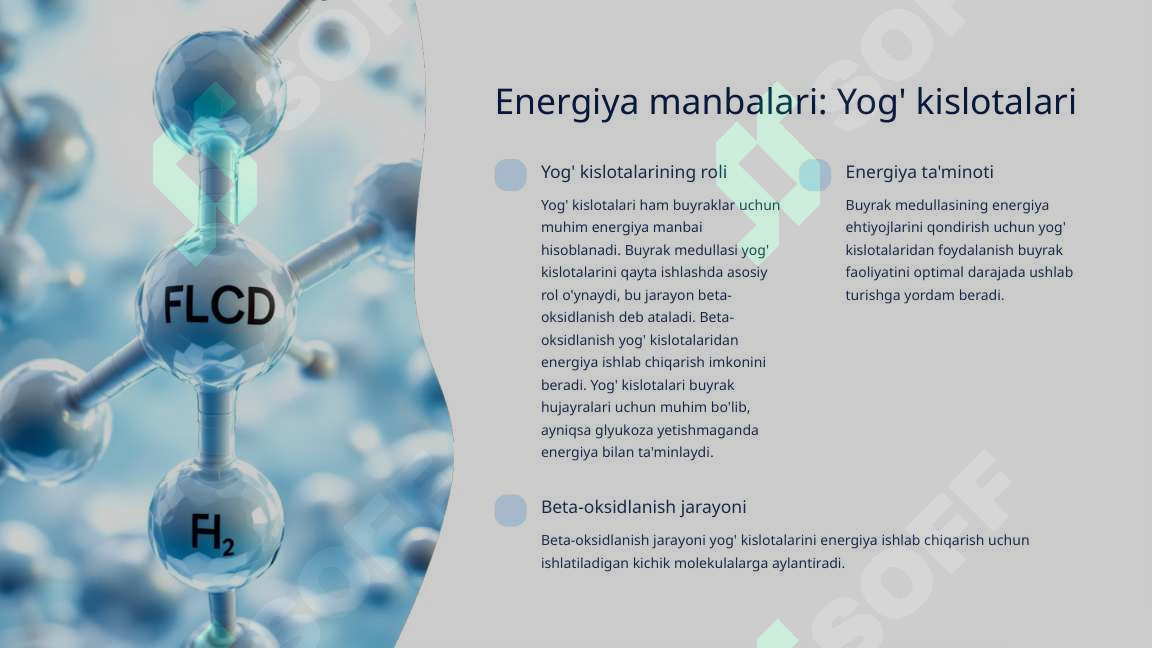 FLCD

$H_2$

SOFF

Energiya manbalari: Yog' kislotalari

Yog' kislotalarining roli

Yog' kislotalari ham buyraklar uchun muhim energiya manbai hisoblanadi. Buyrak medullasi yog' kislotalarini qayta ishlashda asosiy rol o'ynaydi, bu jarayon beta-oksidlanish deb ataladi. Beta-oksidlanish yog' kislotalaridan energiya ishlab chiqarish imkonini beradi. Yog' kislotalari buyrak hujayralari uchun muhim bo'lib, ayniqsa glyukoza yetishmaganda energiya bilan ta'minlaydi.

Energiya ta'minoti

Buyrak medullasining energiya ehtiyojlarini qondirish uchun yog' kislotalaridan foydalanish buyrak faoliyatini optimal darajada ushlab turishga yordam beradi.

Beta-oksidlanish jarayoni

Beta-oksidlanish jarayoni yog' kislotalarini energiya ishlab chiqarish uchun ishlatiladigan kichik molekulalarga aylantiradi.